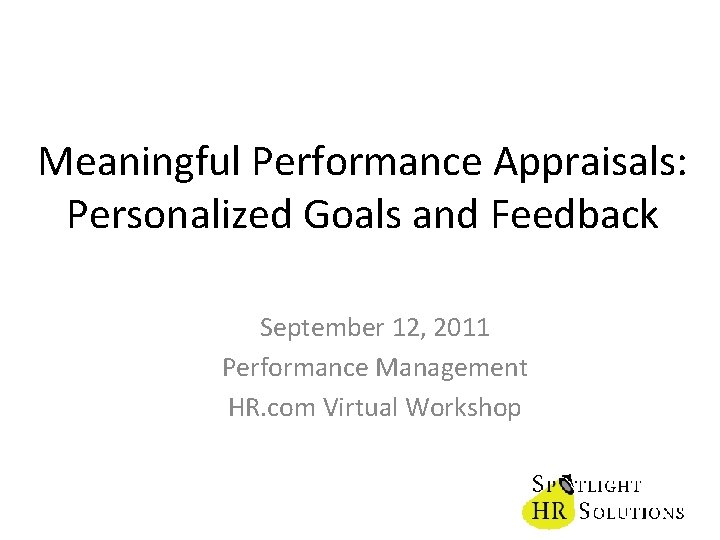 Meaningful Performance Appraisals: Personalized Goals and Feedback

September 12, 2011
Performance Management
HR.com Virtual Workshop

SPOTLIGHT
HR SOLUTIONS